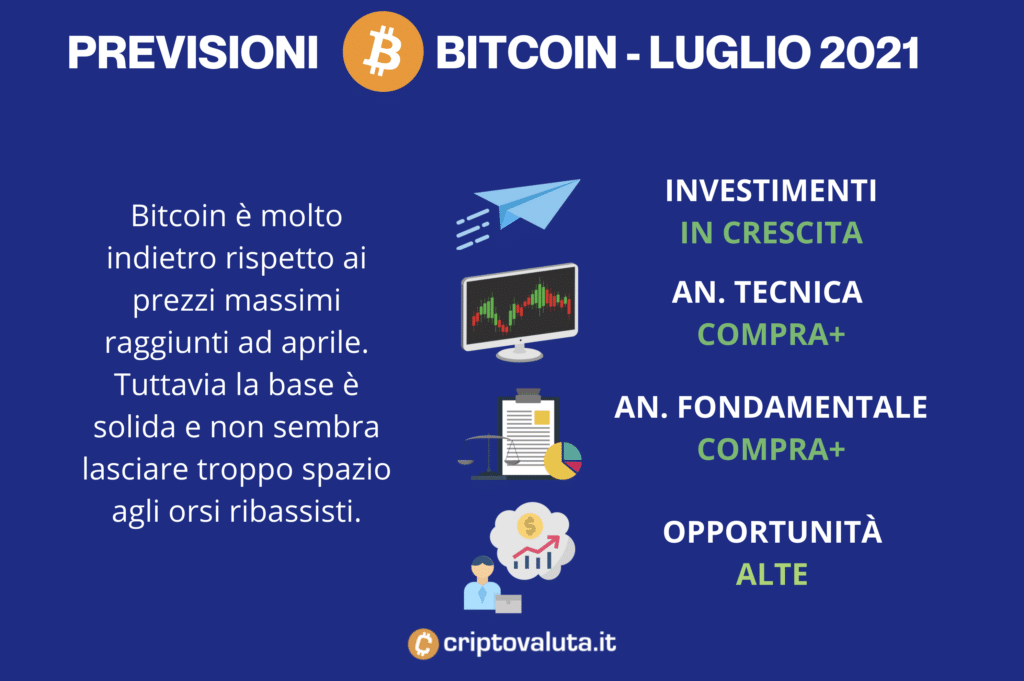 PREVISIONI BITCOIN - LUGLIO 2021

Bitcoin è molto indietro rispetto ai prezzi massimi raggiunti ad aprile. Tuttavia la base è solida e non sembra lasciare troppo spazio agli orsi ribassisti.

INVESTIMENTI
IN CRESCITA

AN. TECNICA
COMPRA+

AN. FONDAMENTALE
COMPRA+

OPPORTUNITÀ
ALTE

criptovaluta.it